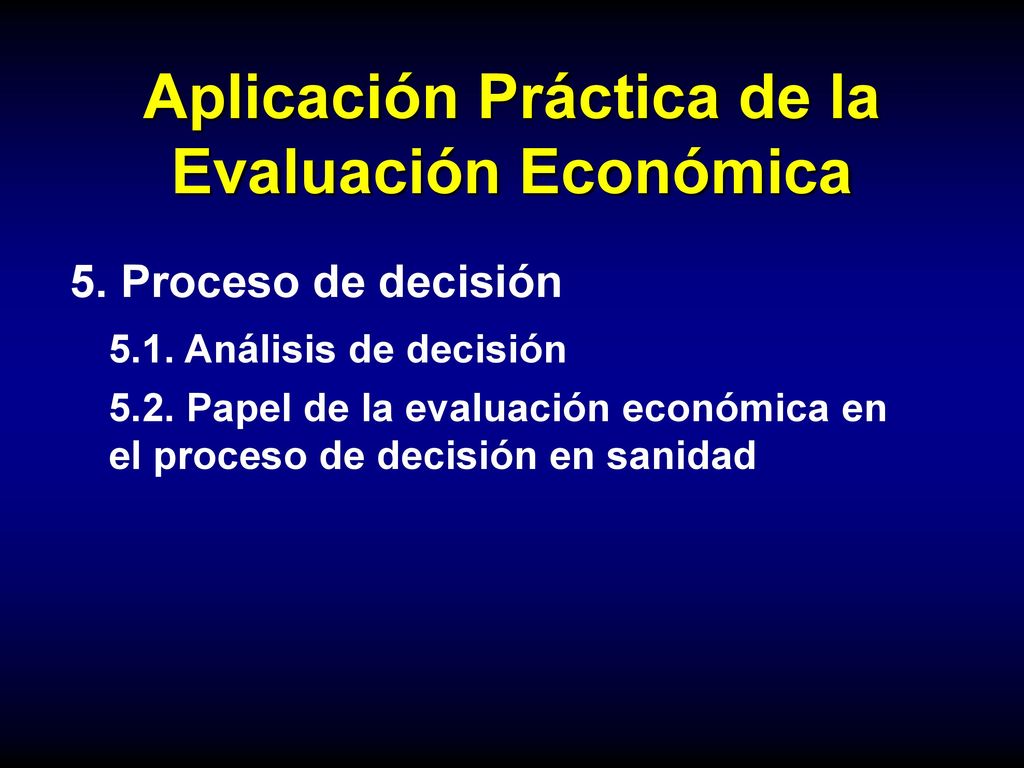 Aplicación Práctica de la Evaluación Económica

5. Proceso de decisión

5.1. Análisis de decisión

5.2. Papel de la evaluación económica en el proceso de decisión en sanidad